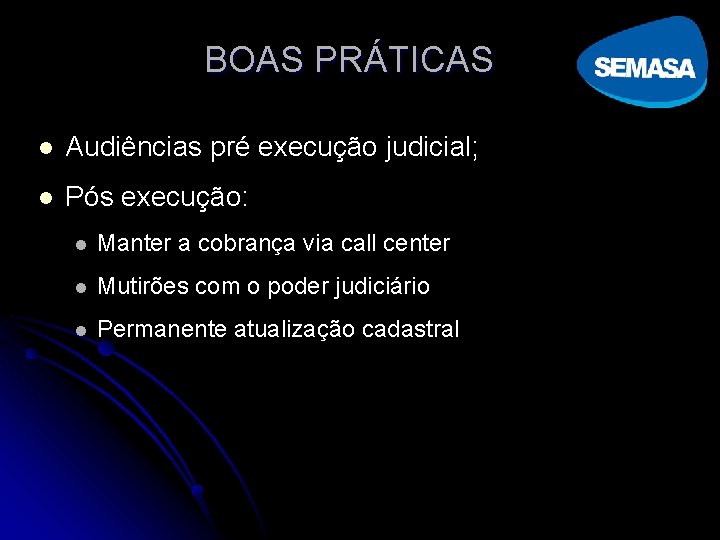 BOAS PRÁTICAS

SEMASA

- Audiências pré execução judicial;
- Pós execução:
  - Manter a cobrança via call center
  - Mutirões com o poder judiciário
  - Permanente atualização cadastral